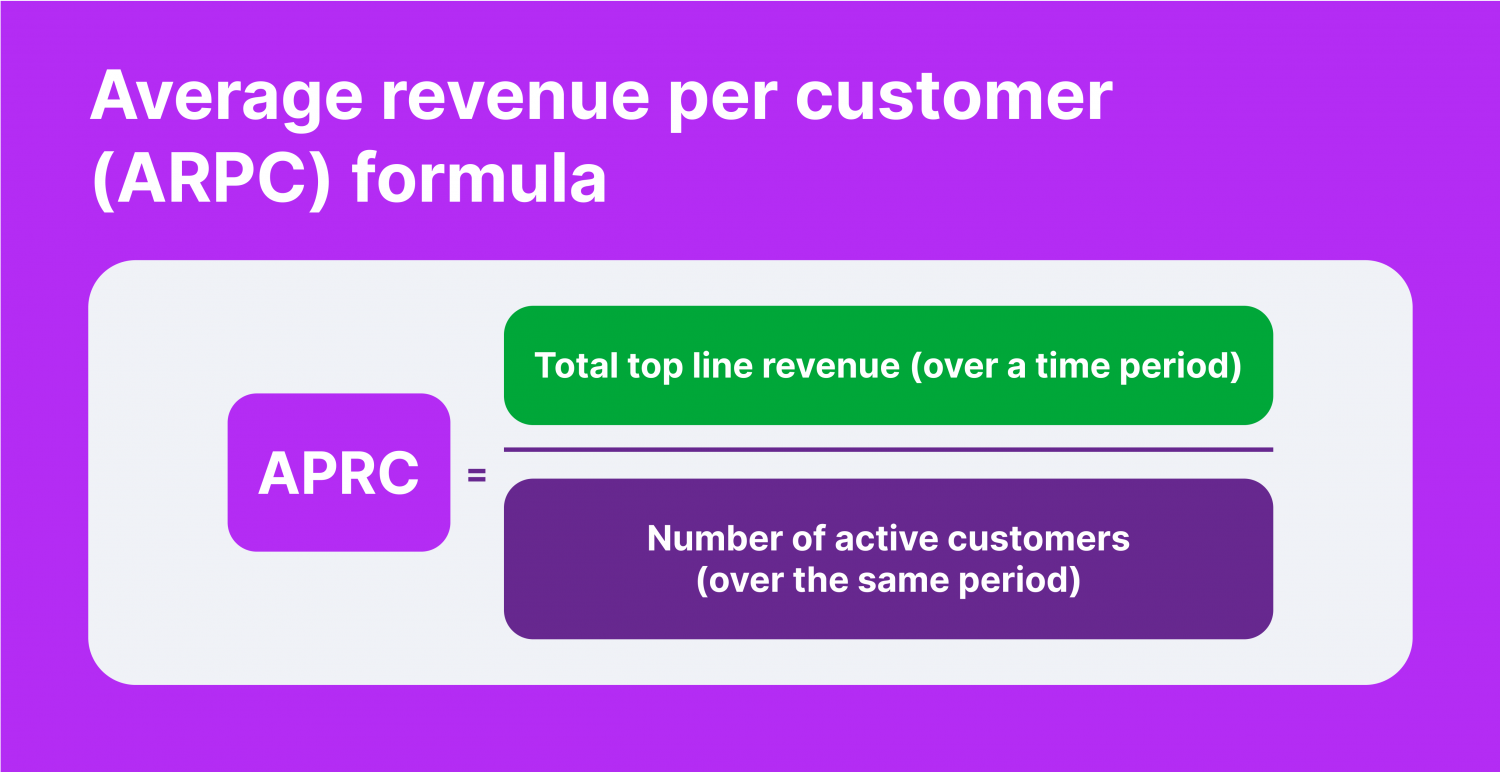 Average revenue per customer (ARPC) formula

$\text{APRC} = \frac{\text{Total top line revenue (over a time period)}}{\text{Number of active customers (over the same period)}}$